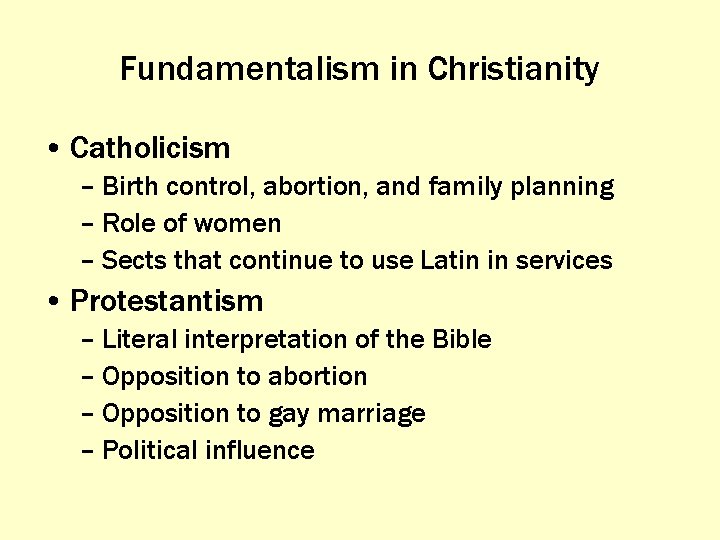 Fundamentalism in Christianity

• Catholicism
 – Birth control, abortion, and family planning
 – Role of women
 – Sects that continue to use Latin in services
• Protestantism
 – Literal interpretation of the Bible
 – Opposition to abortion
 – Opposition to gay marriage
 – Political influence